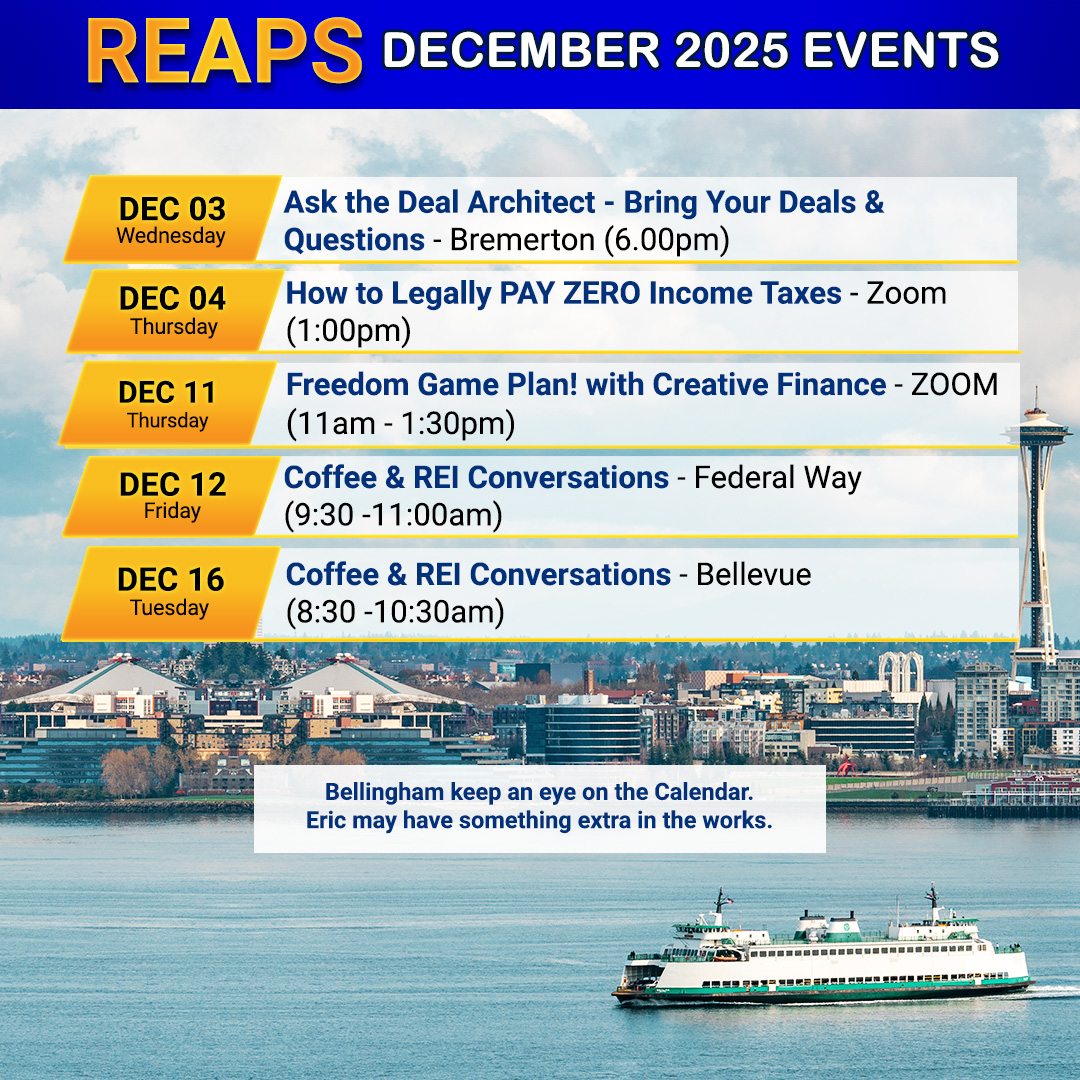 REAPS DECEMBER 2025 EVENTS

DEC 03
Wednesday
Ask the Deal Architect - Bring Your Deals & Questions - Bremerton (6.00pm)

DEC 04
Thursday
How to Legally PAY ZERO Income Taxes - Zoom (1:00pm)

DEC 11
Thursday
Freedom Game Plan! with Creative Finance - ZOOM (11am - 1:30pm)

DEC 12
Friday
Coffee & REI Conversations - Federal Way (9:30 -11:00am)

DEC 16
Tuesday
Coffee & REI Conversations - Bellevue (8:30 -10:30am)

Bellingham keep an eye on the Calendar.
Eric may have something extra in the works.